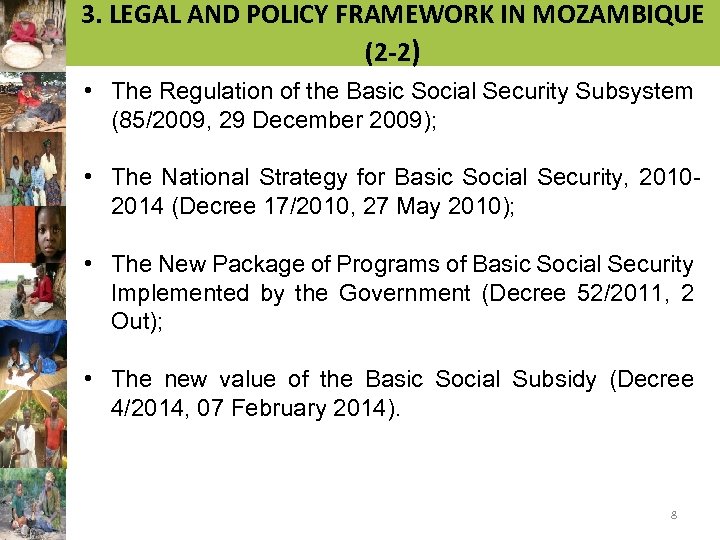 3. LEGAL AND POLICY FRAMEWORK IN MOZAMBIQUE (2-2)

• The Regulation of the Basic Social Security Subsystem (85/2009, 29 December 2009);

• The National Strategy for Basic Social Security, 2010-2014 (Decree 17/2010, 27 May 2010);

• The New Package of Programs of Basic Social Security Implemented by the Government (Decree 52/2011, 2 Out);

• The new value of the Basic Social Subsidy (Decree 4/2014, 07 February 2014).

8